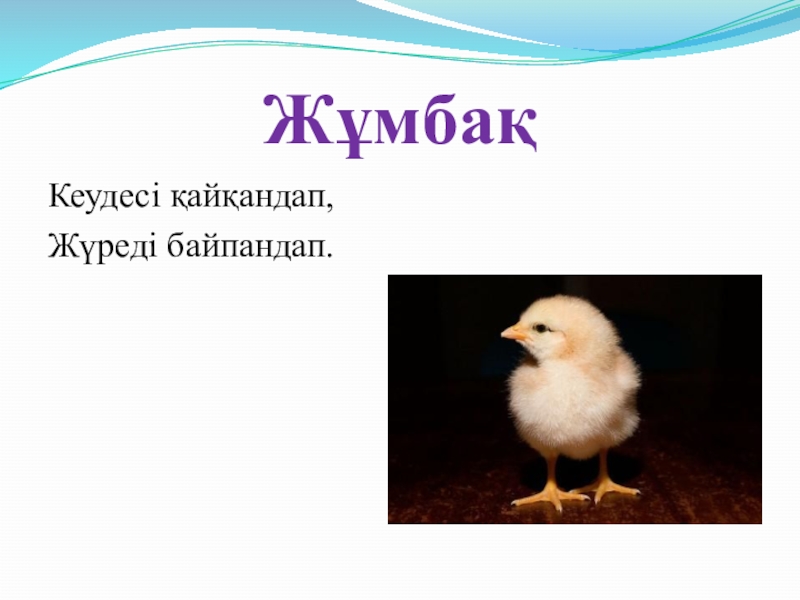 Жұмбақ

Кеудесі қайқандап,
Жүреді байпандап.